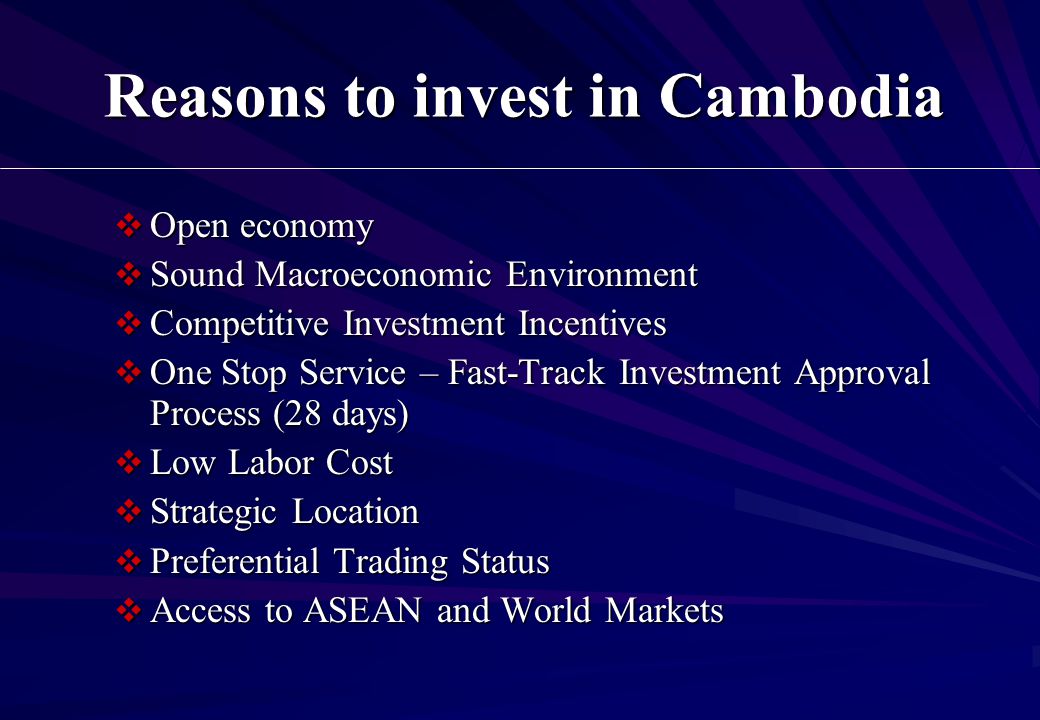 Reasons to invest in Cambodia

❖ Open economy
❖ Sound Macroeconomic Environment
❖ Competitive Investment Incentives
❖ One Stop Service – Fast-Track Investment Approval Process (28 days)
❖ Low Labor Cost
❖ Strategic Location
❖ Preferential Trading Status
❖ Access to ASEAN and World Markets